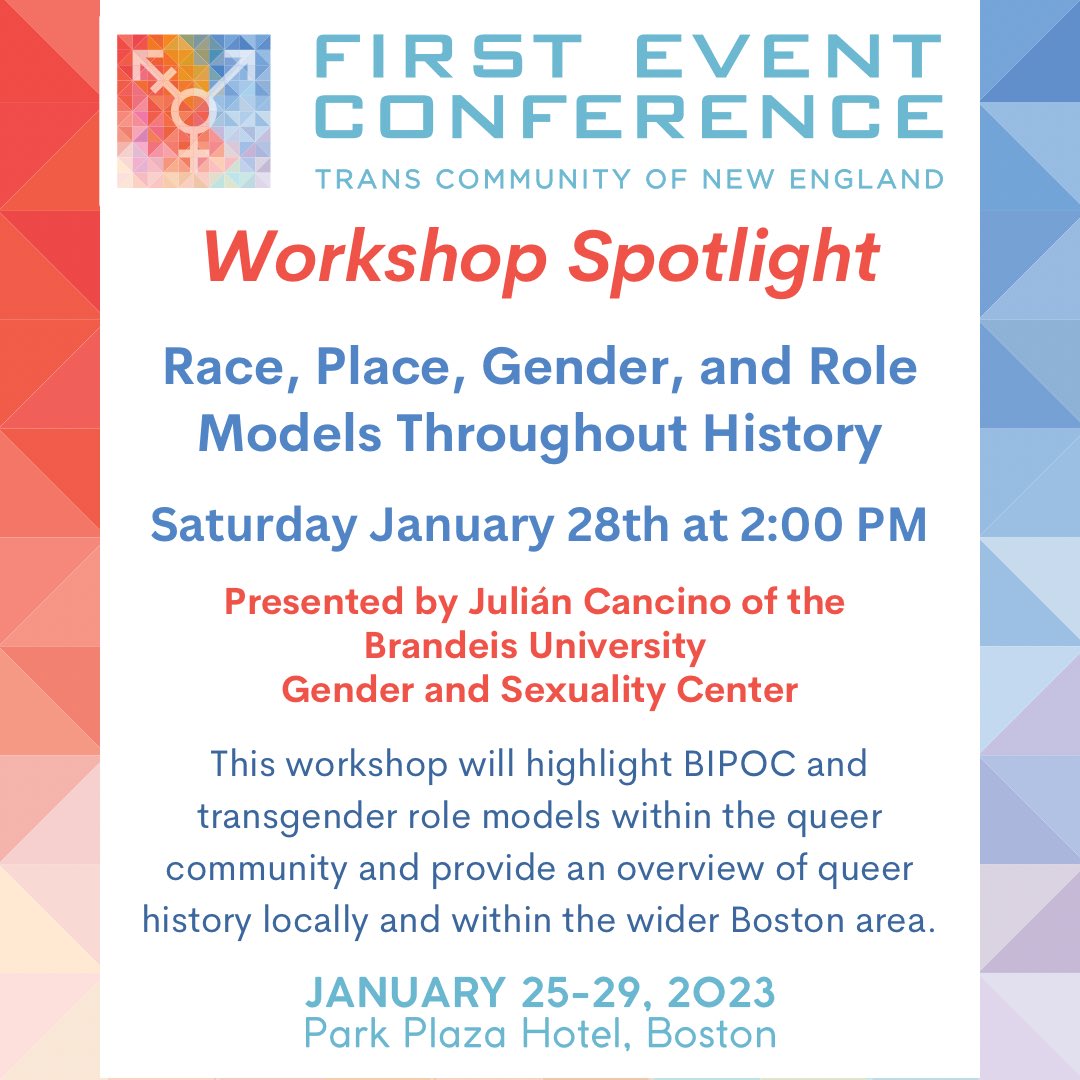 FIRST EVENT CONFERENCE
TRANS COMMUNITY OF NEW ENGLAND

Workshop Spotlight

Race, Place, Gender, and Role Models Throughout History

Saturday January 28th at 2:00 PM

Presented by Julián Cancino of the Brandeis University Gender and Sexuality Center

This workshop will highlight BIPOC and transgender role models within the queer community and provide an overview of queer history locally and within the wider Boston area.

JANUARY 25-29, 2023
Park Plaza Hotel, Boston